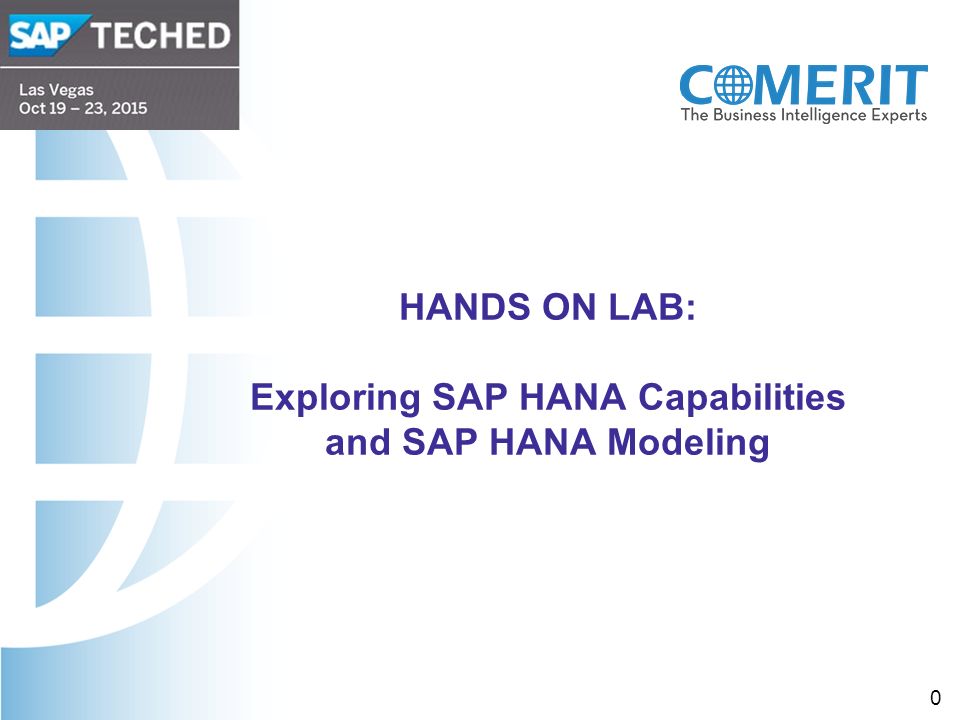 SAP TECHED
Las Vegas
Oct 19 – 23, 2015

COMERIT
The Business Intelligence Experts

HANDS ON LAB:

Exploring SAP HANA Capabilities and SAP HANA Modeling

0